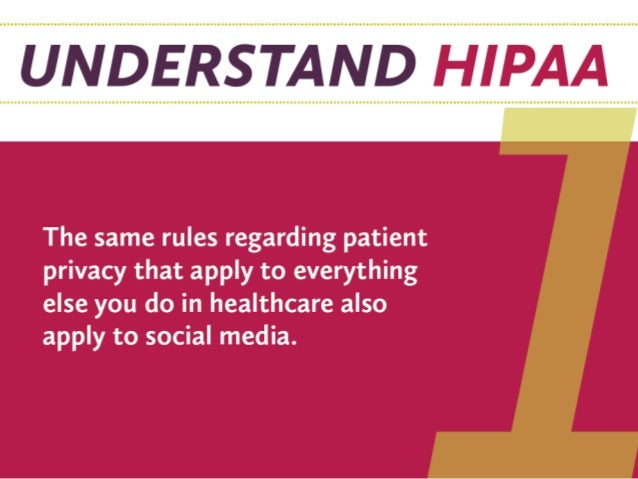 UNDERSTAND HIPAA

1

The same rules regarding patient privacy that apply to everything else you do in healthcare also apply to social media.